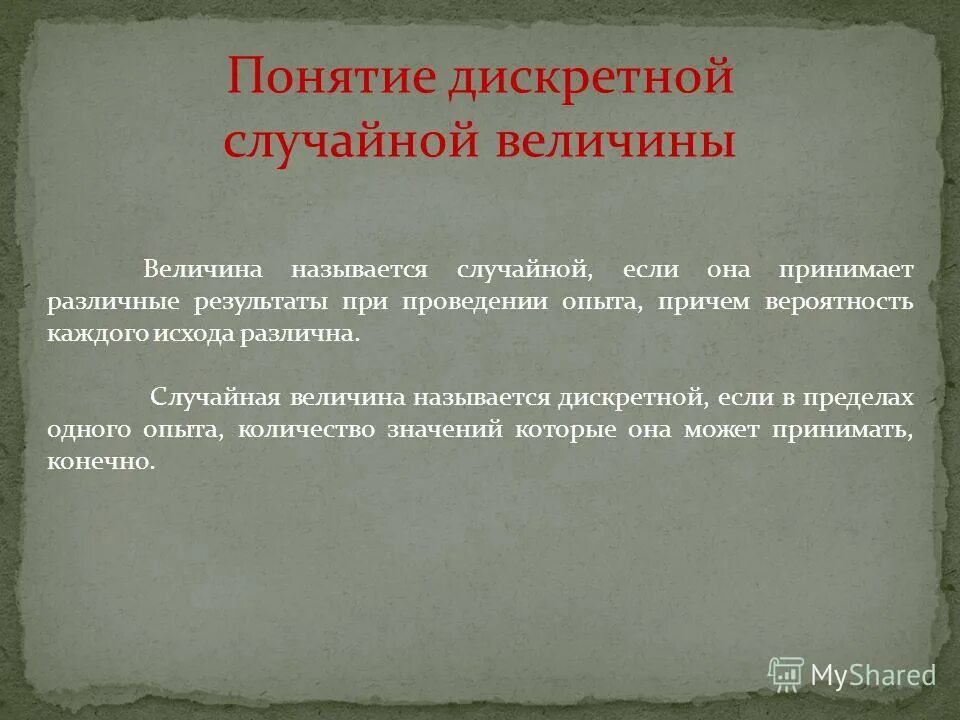 Понятие дискретной случайной величины

Величина называется случайной, если она принимает различные результаты при проведении опыта, причем вероятность каждого исхода различна.

Случайная величина называется дискретной, если в пределах одного опыта, количество значений которые она может принимать, конечно.

MyShared